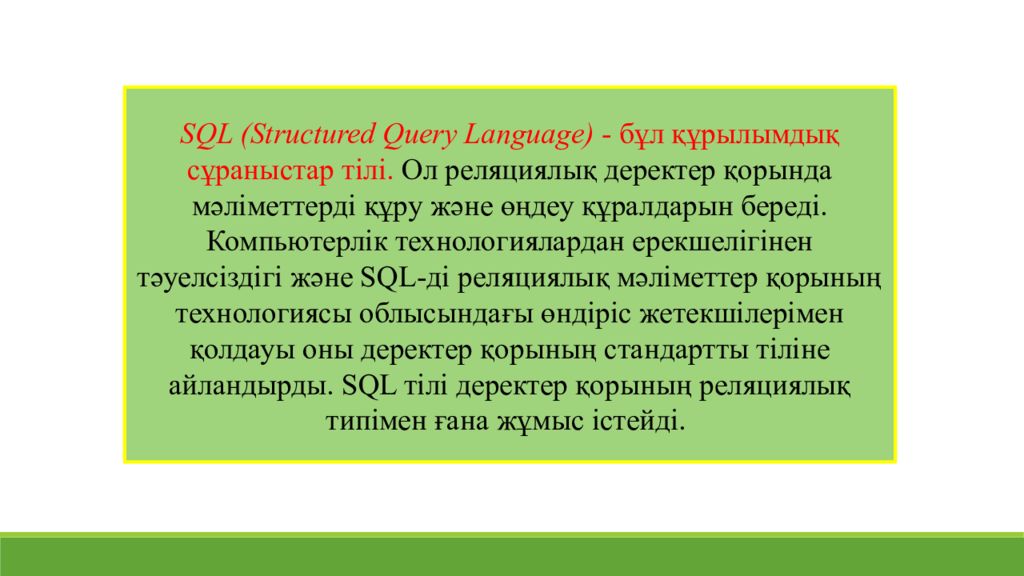 SQL (Structured Query Language) - бұл құрылымдық сұраныстар тілі. Ол реляциялық деректер қорында мәліметтерді құру және өңдеу құралдарын береді. Компьютерлік технологиялардан ерекшелігінен тәуелсіздігі және SQL-ді реляциялық мәліметтер қорының технологиясы облысындағы өндіріс жетекшілерімен қолдауы оны деректер қорының стандартты тіліне айландырды. SQL тілі деректер қорының реляциялық типімен ғана жұмыс істейді.